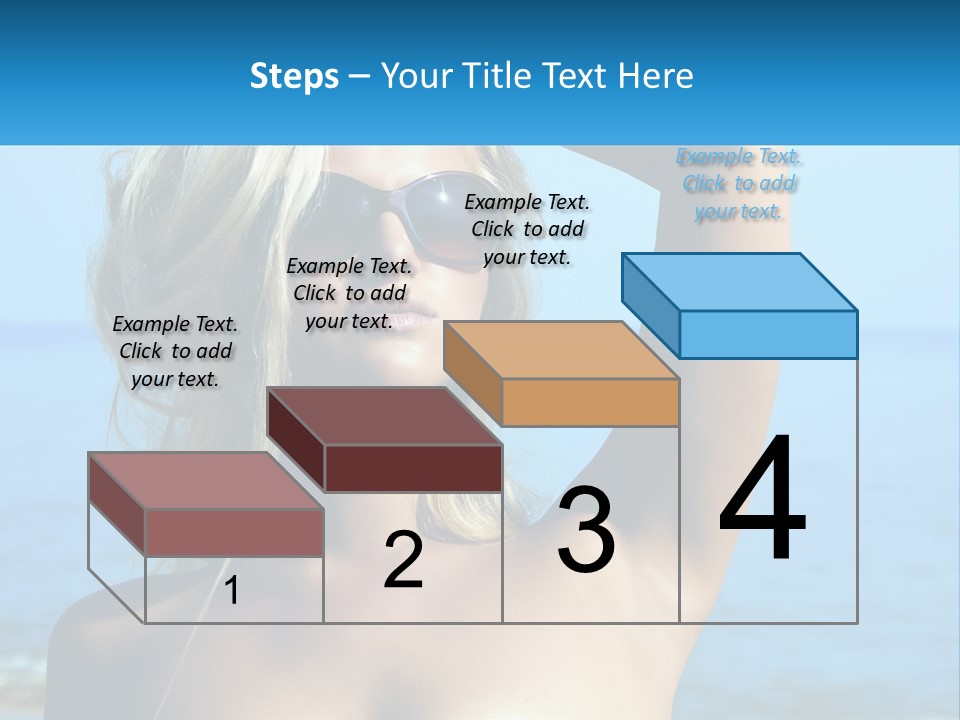 Steps – Your Title Text Here

Example Text. Click to add your text.

Example Text. Click to add your text.

Example Text. Click to add your text.

Example Text. Click to add your text.

1

2

3

4